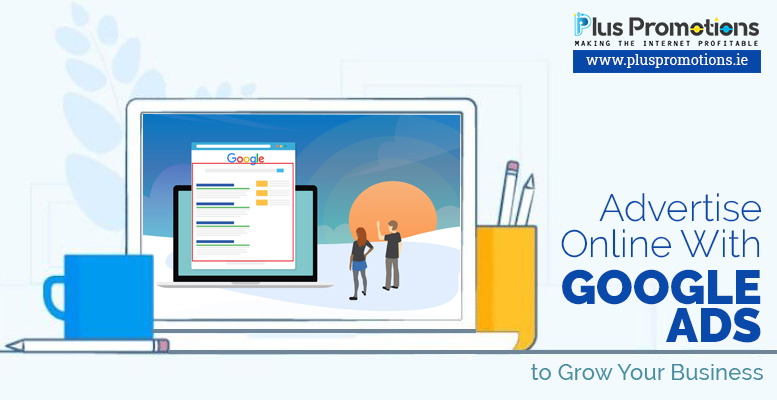 Plus Promotions
MAKING THE INTERNET PROFITABLE
www.pluspromotions.ie

Google

Advertise Online With GOOGLE ADS to Grow Your Business